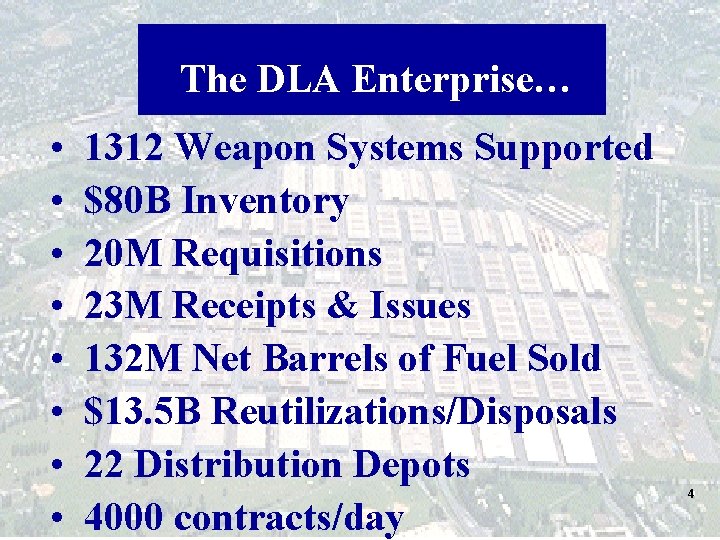 The DLA Enterprise…

• 1312 Weapon Systems Supported
• \$80B Inventory
• 20M Requisitions
• 23M Receipts & Issues
• 132M Net Barrels of Fuel Sold
• \$13.5B Reutilizations/Disposals
• 22 Distribution Depots
• 4000 contracts/day

4